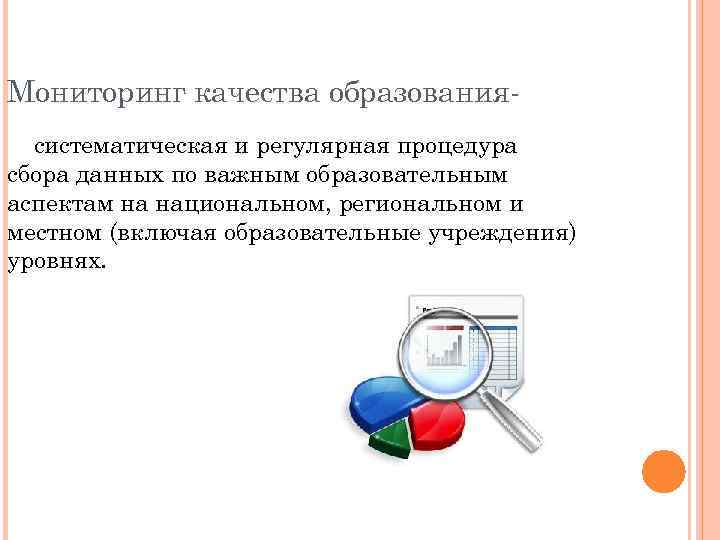 Мониторинг качества образования-

систематическая и регулярная процедура сбора данных по важным образовательным аспектам на национальном, региональном и местном (включая образовательные учреждения) уровнях.